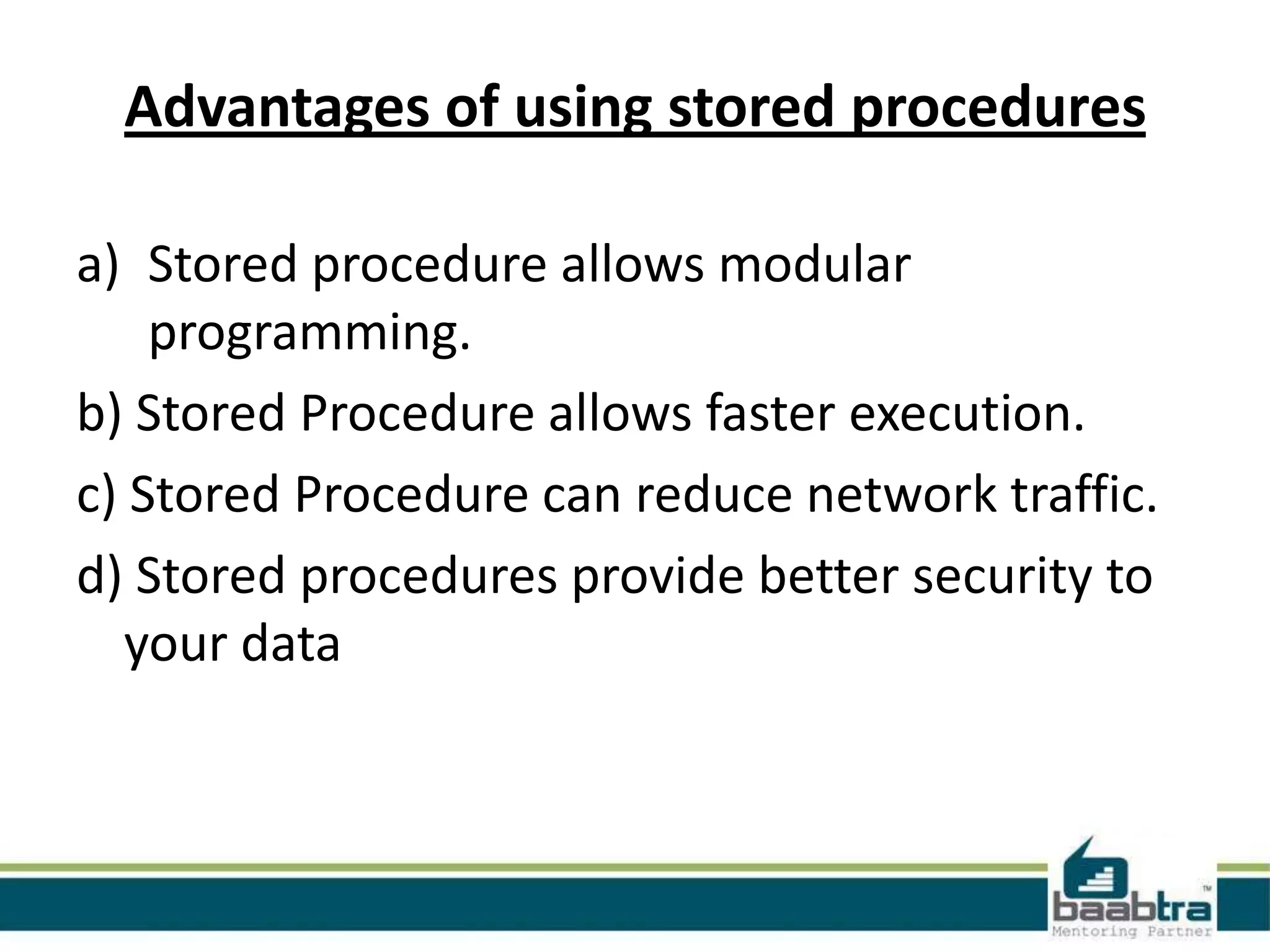 Advantages of using stored procedures

a) Stored procedure allows modular programming.

b) Stored Procedure allows faster execution.

c) Stored Procedure can reduce network traffic.

d) Stored procedures provide better security to your data

baabtra™
Mentoring Partner